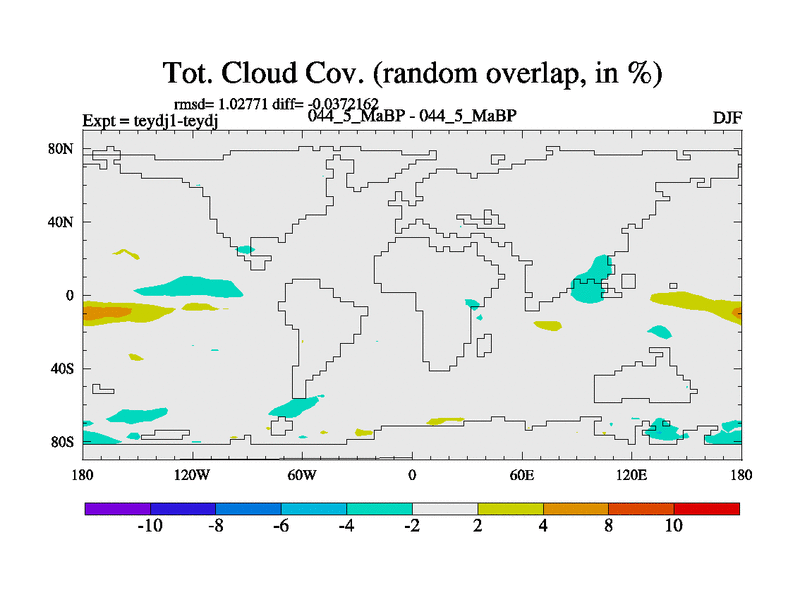 Tot. Cloud Cov. (random overlap, in %)

rmsd= 1.02771 diff= -0.0372162

Expt = teydj1-teydj

044_5_MaBP - 044_5_MaBP

DJF

80N
40N
0
40S
80S

180
120W
60W
0
60E
120E
180

-10
-8
-6
-4
-2
2
4
8
10